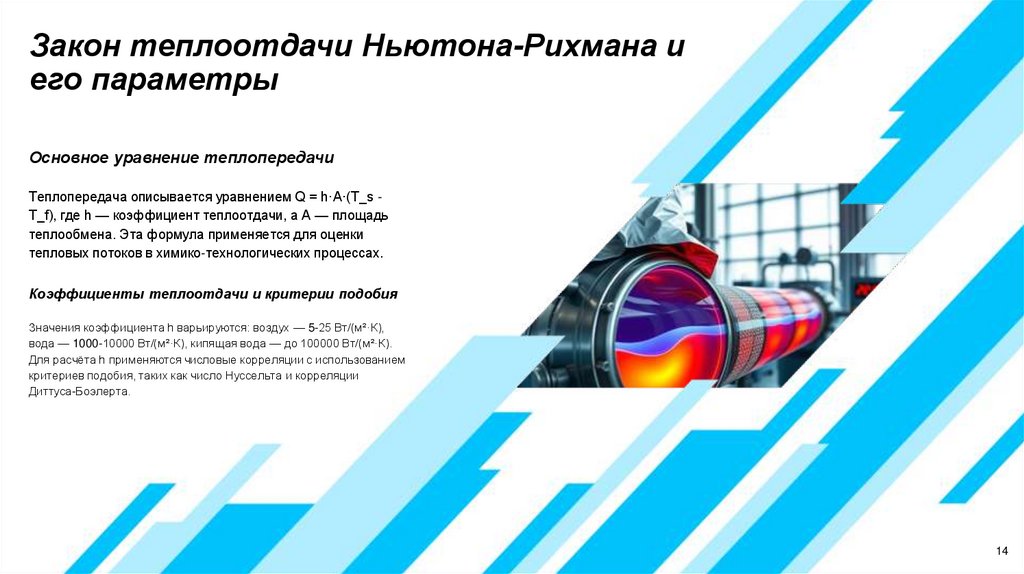 Закон теплоотдачи Ньютона-Рихмана и его параметры

Основное уравнение теплопередачи

Теплопередача описывается уравнением Q = h·A·(T_s - T_f), где h — коэффициент теплоотдачи, а A — площадь теплообмена. Эта формула применяется для оценки тепловых потоков в химико-технологических процессах.

Коэффициенты теплоотдачи и критерии подобия

Значения коэффициента h варьируются: воздух — 5-25 Вт/(м²·K), вода — 1000-10000 Вт/(м²·K), кипящая вода — до 100000 Вт/(м²·K). Для расчёта h применяются числовые корреляции с использованием критериев подобия, таких как число Нуссельта и корреляции Диттуса-Боэлерта.

14